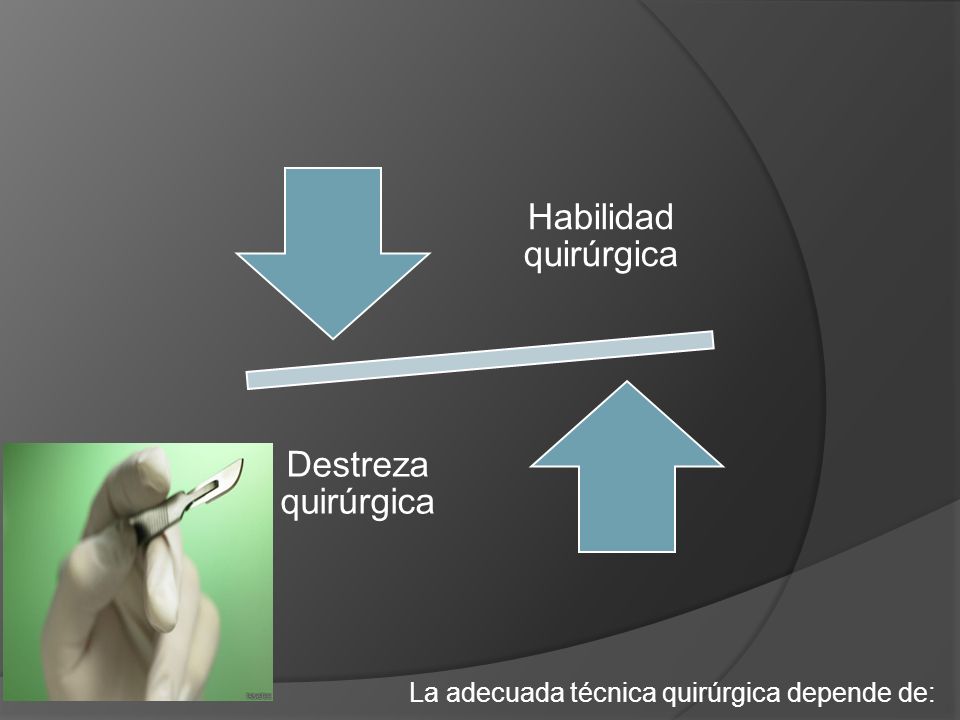 Habilidad quirúrgica

Destreza quirúrgica

La adecuada técnica quirúrgica depende de: